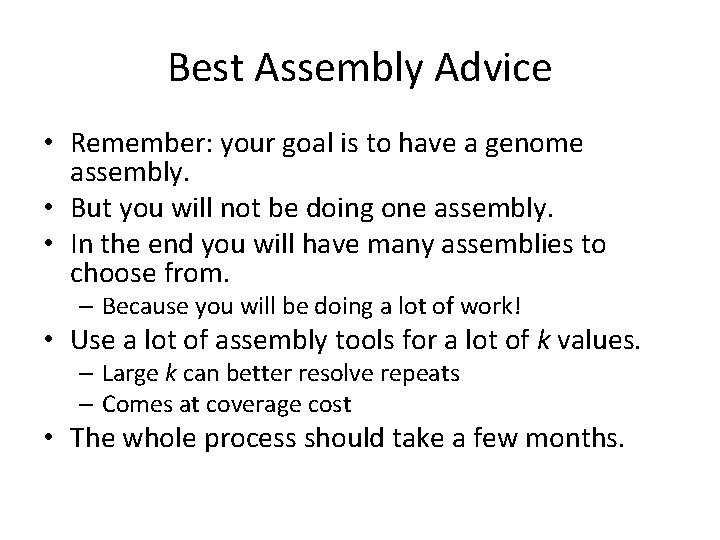 Best Assembly Advice

• Remember: your goal is to have a genome assembly.
• But you will not be doing one assembly.
• In the end you will have many assemblies to choose from.
– Because you will be doing a lot of work!
• Use a lot of assembly tools for a lot of $k$ values.
– Large $k$ can better resolve repeats
– Comes at coverage cost
• The whole process should take a few months.